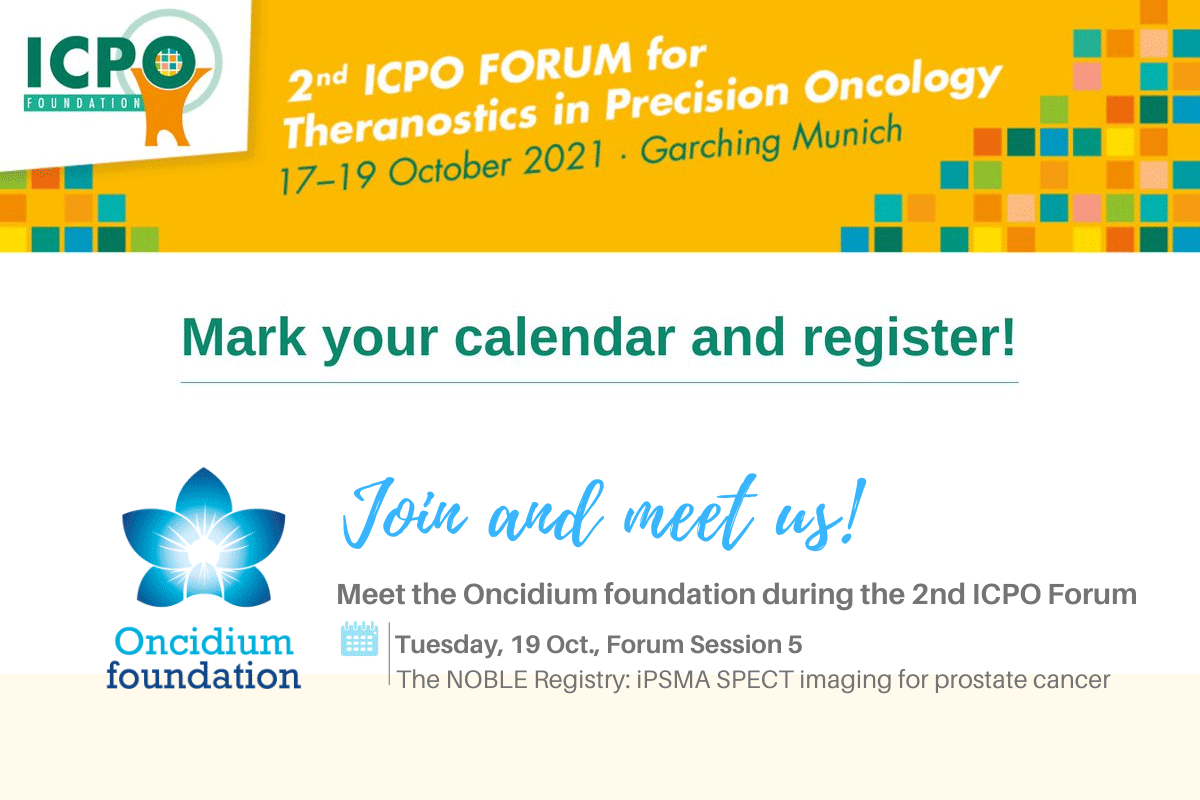 ICPO FOUNDATION

2nd ICPO FORUM for Theranostics in Precision Oncology
17–19 October 2021 · Garching Munich

Mark your calendar and register!

Oncidium foundation

Join and meet us!

Meet the Oncidium foundation during the 2nd ICPO Forum

Tuesday, 19 Oct., Forum Session 5
The NOBLE Registry: iPSMA SPECT imaging for prostate cancer